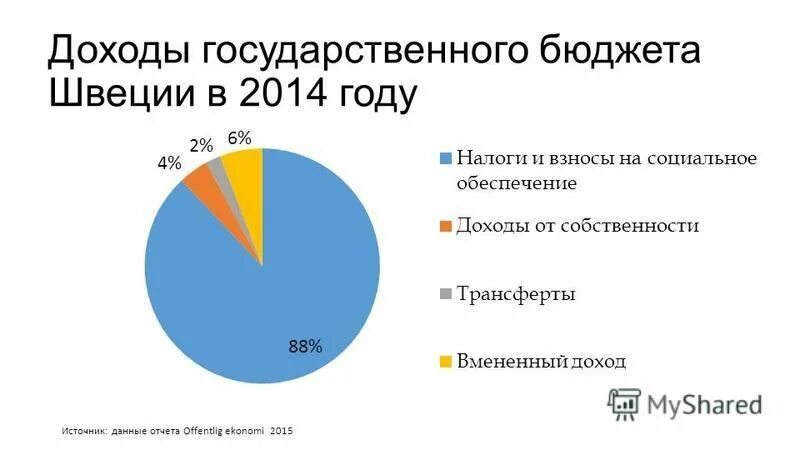 Доходы государственного бюджета Швеции в 2014 году

4%
2%
6%
88%

Налоги и взносы на социальное обеспечение

Доходы от собственности

Трансферты

Вмененный доход

Источник: данные отчета Offentlig ekonomi 2015

MyShared